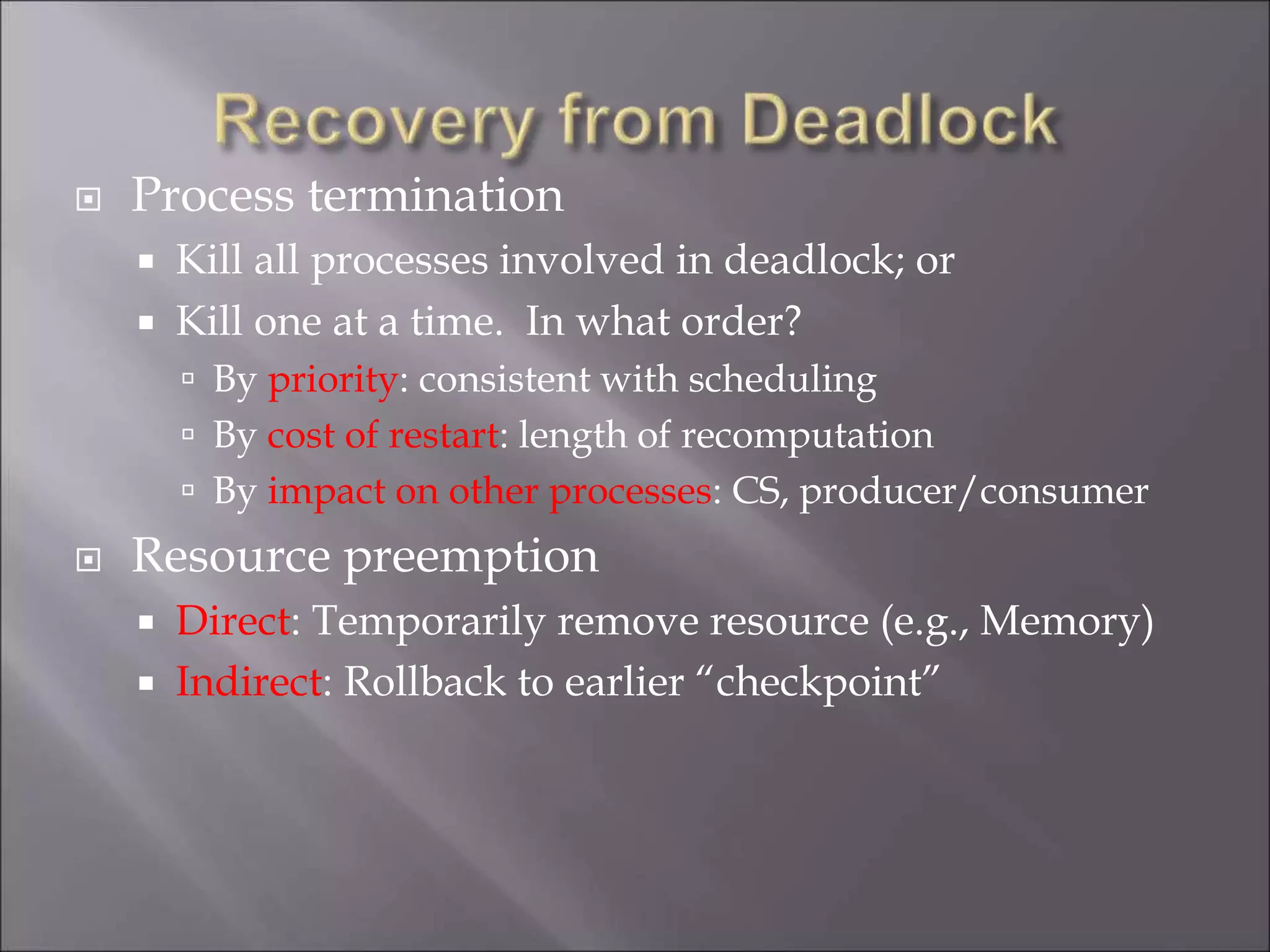 Recovery from Deadlock

Process termination

Kill all processes involved in deadlock; or

Kill one at a time.  In what order?

By priority: consistent with scheduling

By cost of restart: length of recomputation

By impact on other processes: CS, producer/consumer

Resource preemption

Direct: Temporarily remove resource (e.g., Memory)

Indirect: Rollback to earlier “checkpoint”